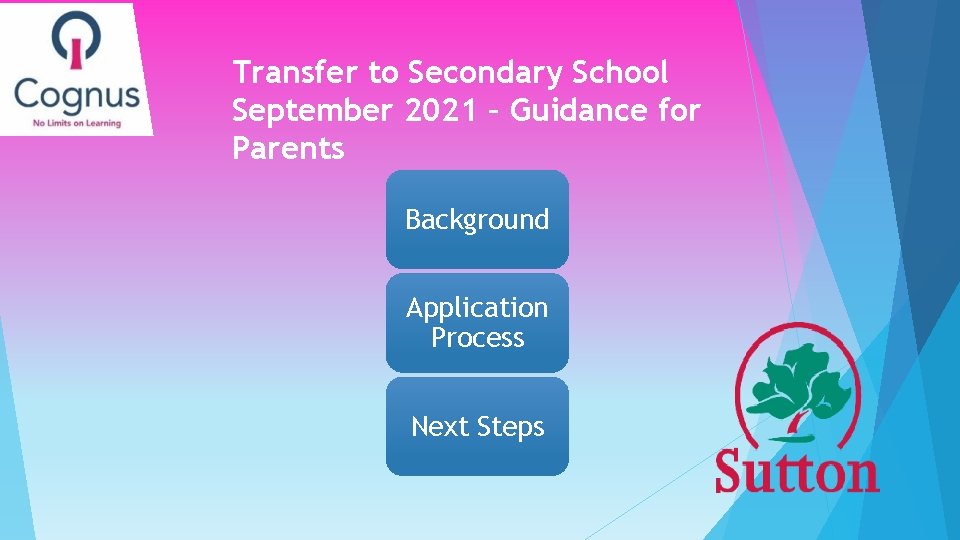 Cognus
No Limits on Learning

Transfer to Secondary School September 2021 – Guidance for Parents

Background

Application Process

Next Steps

Sutton